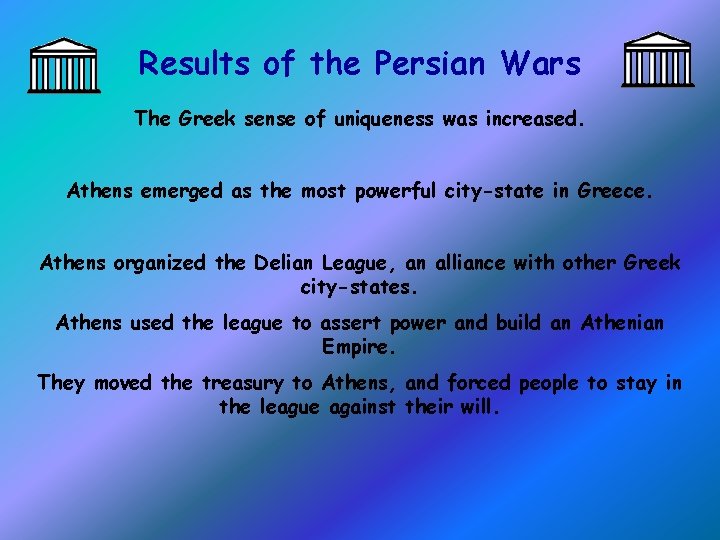 Results of the Persian Wars

The Greek sense of uniqueness was increased.

Athens emerged as the most powerful city-state in Greece.

Athens organized the Delian League, an alliance with other Greek city-states.

Athens used the league to assert power and build an Athenian Empire.

They moved the treasury to Athens, and forced people to stay in the league against their will.